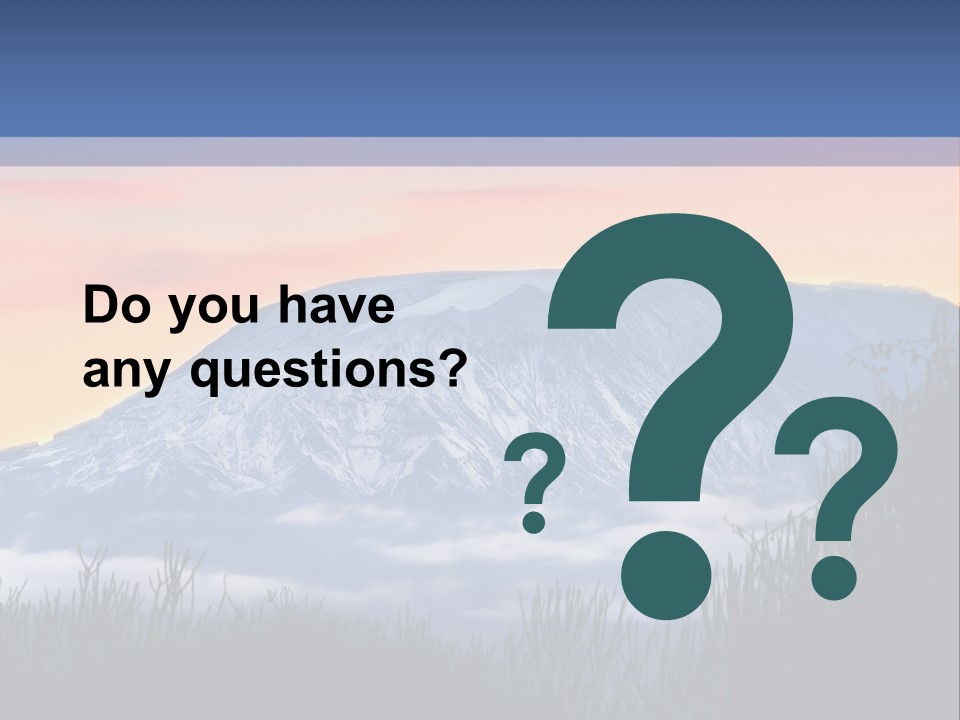 Do you have any questions?

? ? ?